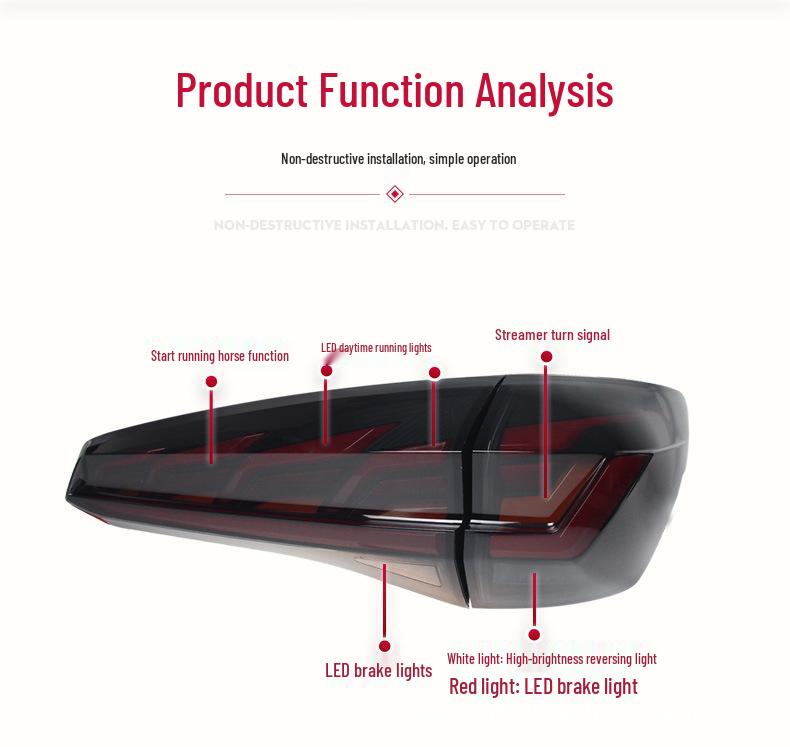 Product Function Analysis

Non-destructive installation, simple operation

NON-DESTRUCTIVE INSTALLATION, EASY TO OPERATE

Start running horse function

LED daytime running lights

Streamer turn signal

LED brake lights

White light: High-brightness reversing light

Red light: LED brake light